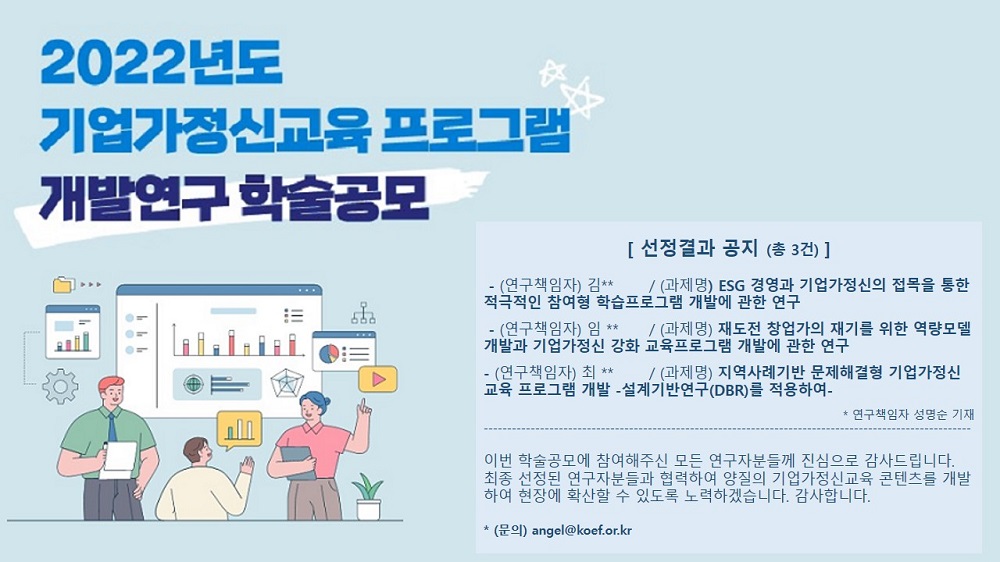 2022년도
기업가정신교육 프로그램
개발연구 학술공모

[ 선정결과 공지 (총 3건) ]

- (연구책임자) 김** / (과제명) ESG 경영과 기업가정신의 접목을 통한 적극적인 참여형 학습프로그램 개발에 관한 연구

- (연구책임자) 임 ** / (과제명) 재도전 창업가의 재기를 위한 역량모델 개발과 기업가정신 강화 교육프로그램 개발에 관한 연구

- (연구책임자) 최 ** / (과제명) 지역사례기반 문제해결형 기업가정신 교육 프로그램 개발 -설계기반연구(DBR)를 적용하여-

* 연구책임자 성명순 기재

이번 학술공모에 참여해주신 모든 연구자분들께 진심으로 감사드립니다. 최종 선정된 연구자분들과 협력하여 양질의 기업가정신교육 콘텐츠를 개발하여 현장에 확산할 수 있도록 노력하겠습니다. 감사합니다.

* (문의) angel@koef.or.kr